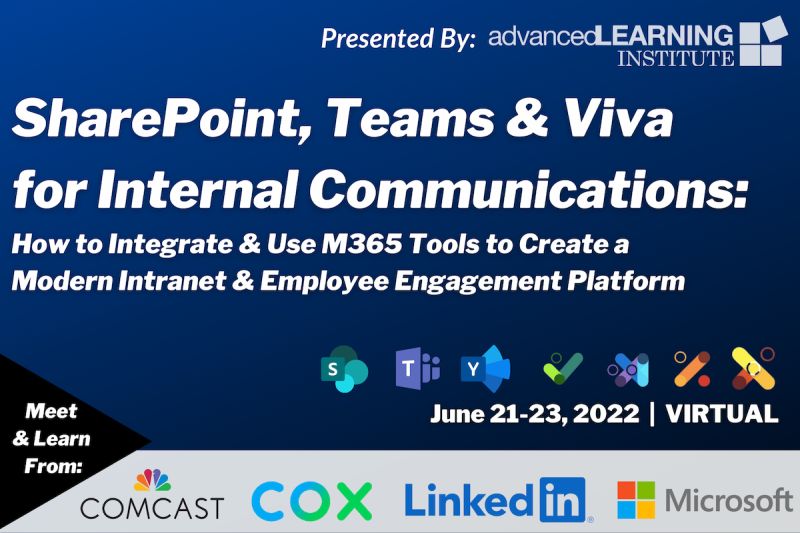 Presented By: advancedLEARNING INSTITUTE

SharePoint, Teams & Viva for Internal Communications:

How to Integrate & Use M365 Tools to Create a Modern Intranet & Employee Engagement Platform

S T Y

June 21-23, 2022 | VIRTUAL

Meet & Learn From:

COMCAST COX LinkedIn Microsoft